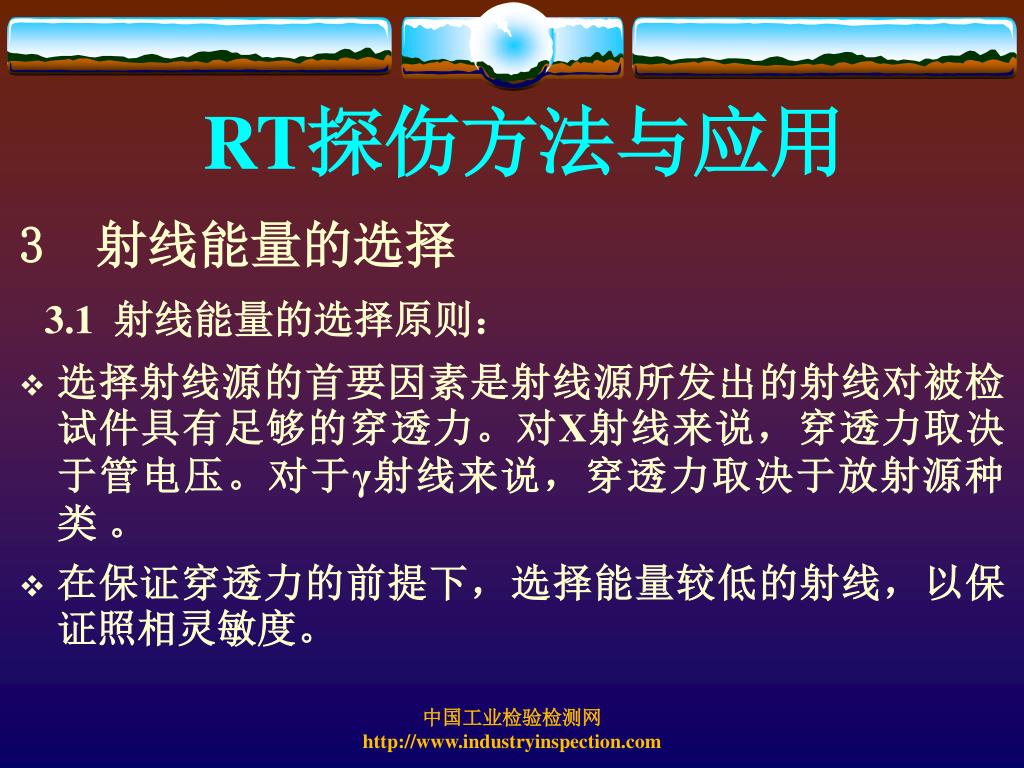 RT探伤方法与应用

3　射线能量的选择

3.1 射线能量的选择原则：

❖ 选择射线源的首要因素是射线源所发出的射线对被检试件具有足够的穿透力。对X射线来说，穿透力取决于管电压。对于γ射线来说，穿透力取决于放射源种类 。

❖ 在保证穿透力的前提下，选择能量较低的射线，以保证照相灵敏度。

中国工业检验检测网
http://www.industryinspection.com